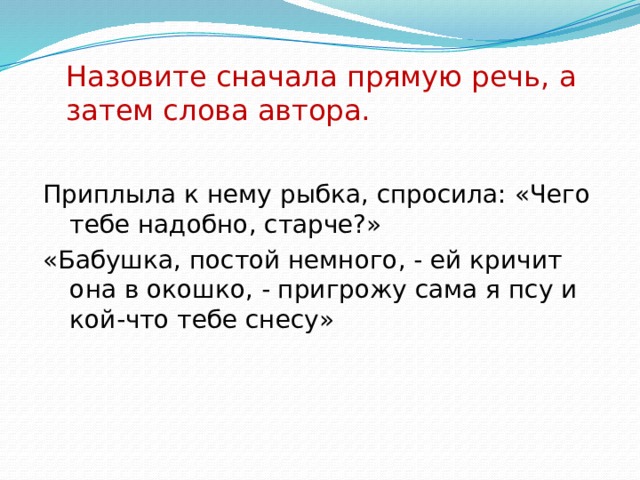 Назовите сначала прямую речь, а затем слова автора.

Приплыла к нему рыбка, спросила: «Чего тебе надобно, старче?»

«Бабушка, постой немного, - ей кричит она в окошко, - пригрожу сама я псу и кой-что тебе снесу»